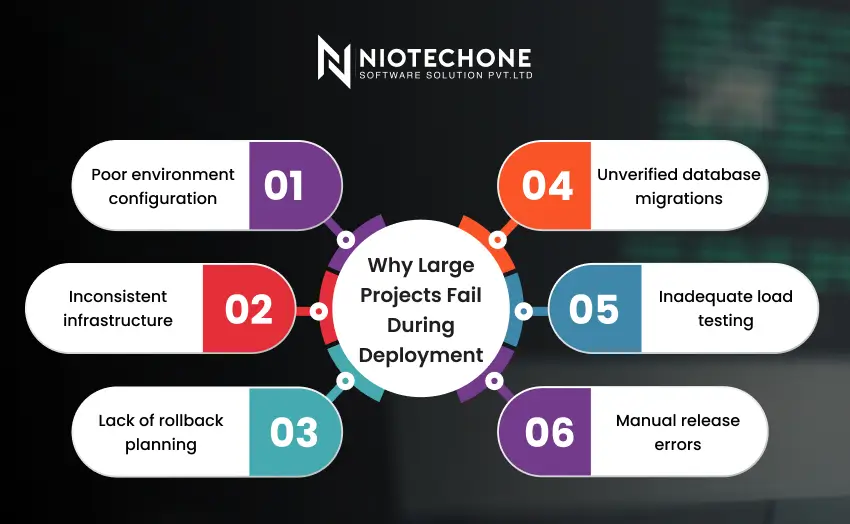 NIOTECHONE
SOFTWARE SOLUTION PVT.LTD

Why Large Projects Fail During Deployment

Poor environment configuration 01

Inconsistent infrastructure 02

Lack of rollback planning 03

04 Unverified database migrations

05 Inadequate load testing

06 Manual release errors